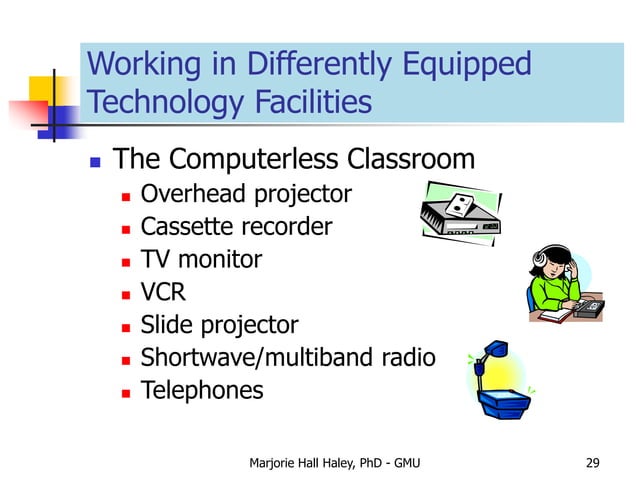 Working in Differently Equipped Technology Facilities

- The Computerless Classroom
  - Overhead projector
  - Cassette recorder
  - TV monitor
  - VCR
  - Slide projector
  - Shortwave/multiband radio
  - Telephones

Marjorie Hall Haley, PhD - GMU

29